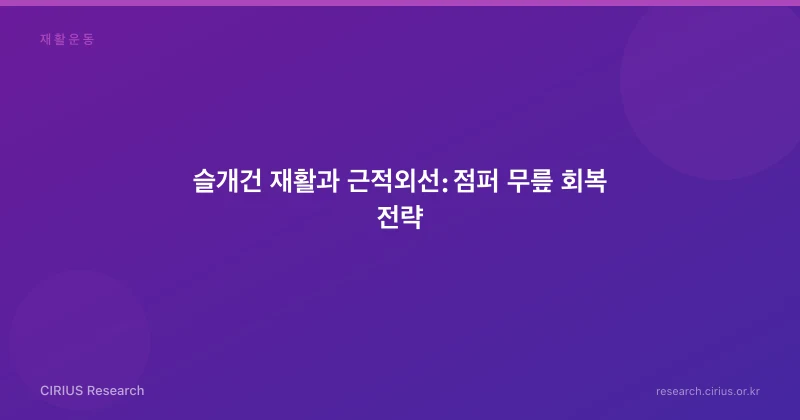 재활운동

슬개건 재활과 근적외선: 점퍼 무릎 회복 전략

CIRIUS Research

research.cirius.or.kr